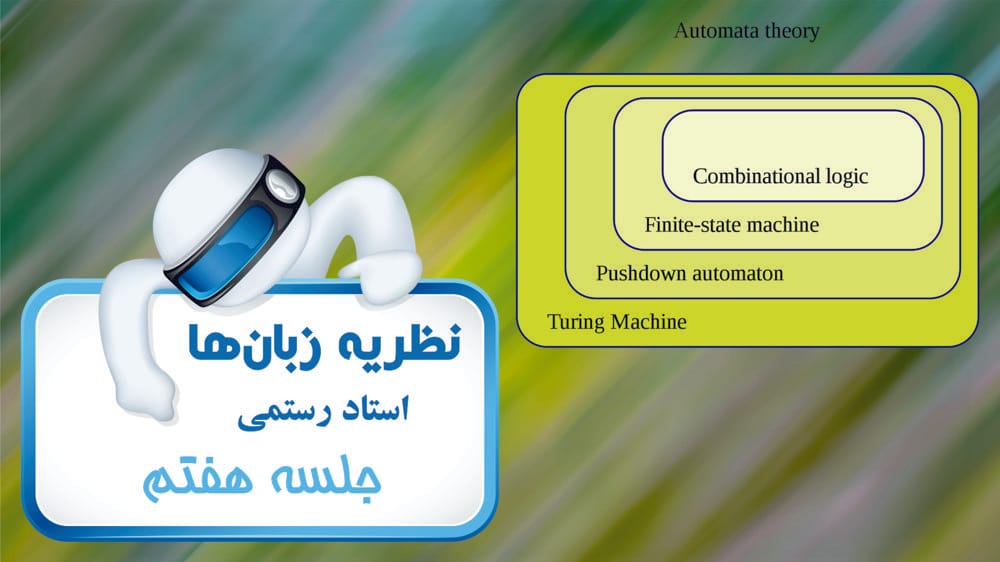 Automata theory

Combinational logic

Finite-state machine

Pushdown automaton

Turing Machine

نظریه زبان‌ها

استاد رستمی

جلسه هفتم